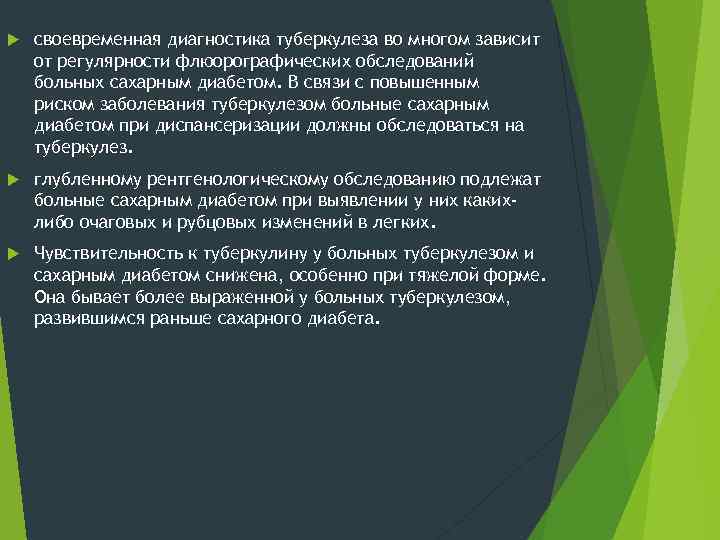 своевременная диагностика туберкулеза во многом зависит от регулярности флюорографических обследований больных сахарным диабетом. В связи с повышенным риском заболевания туберкулезом больные сахарным диабетом при диспансеризации должны обследоваться на туберкулез.

глубленному рентгенологическому обследованию подлежат больные сахарным диабетом при выявлении у них каких-либо очаговых и рубцовых изменений в легких.

Чувствительность к туберкулину у больных туберкулезом и сахарным диабетом снижена, особенно при тяжелой форме. Она бывает более выраженной у больных туберкулезом, развившимся раньше сахарного диабета.